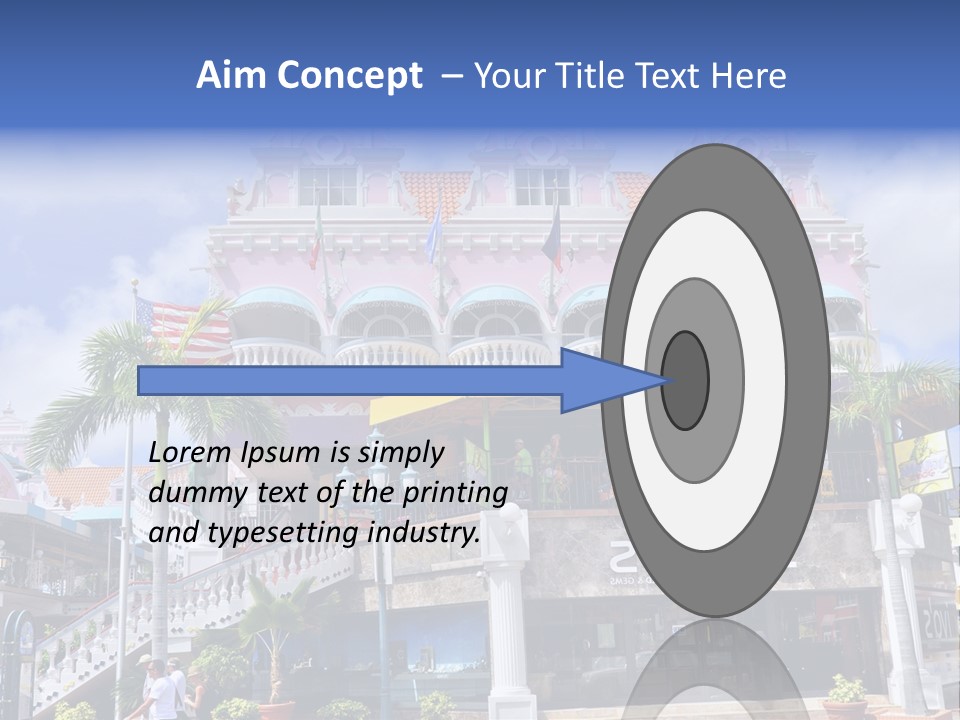 Aim Concept – Your Title Text Here

Lorem Ipsum is simply dummy text of the printing and typesetting industry.